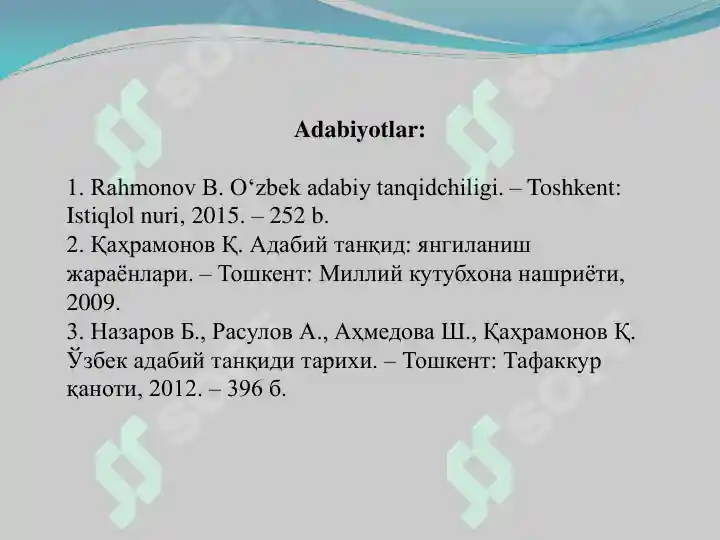 Adabiyotlar:

1. Rahmonov B. O‘zbek adabiy tanqidchiligi. – Toshkent: Istiqlol nuri, 2015. – 252 b.
2. Қаҳрамонов Қ. Адабий танқид: янгиланиш жараёнлари. – Тошкент: Миллий кутубхона нашриёти, 2009.
3. Назаров Б., Расулов А., Аҳмедова Ш., Қаҳрамонов Қ. Ўзбек адабий танқиди тарихи. – Тошкент: Тафаккур қаноти, 2012. – 396 б.